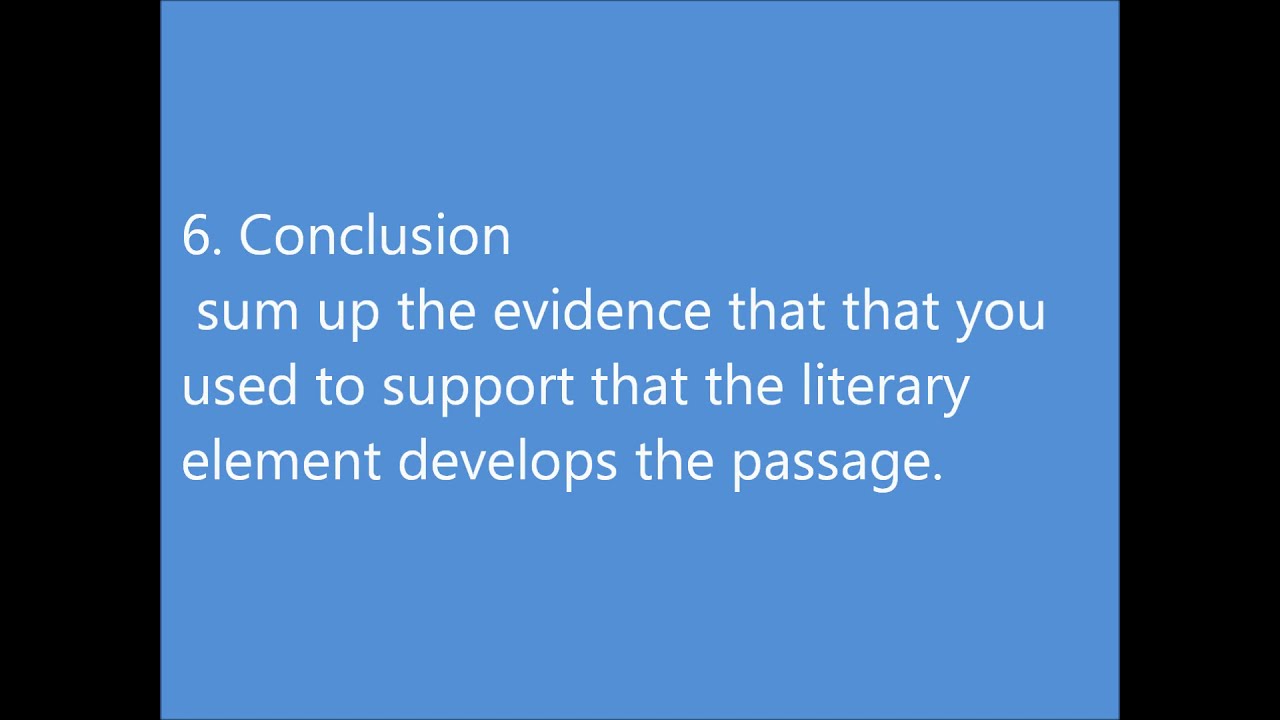 6. Conclusion
sum up the evidence that that you used to support that the literary element develops the passage.